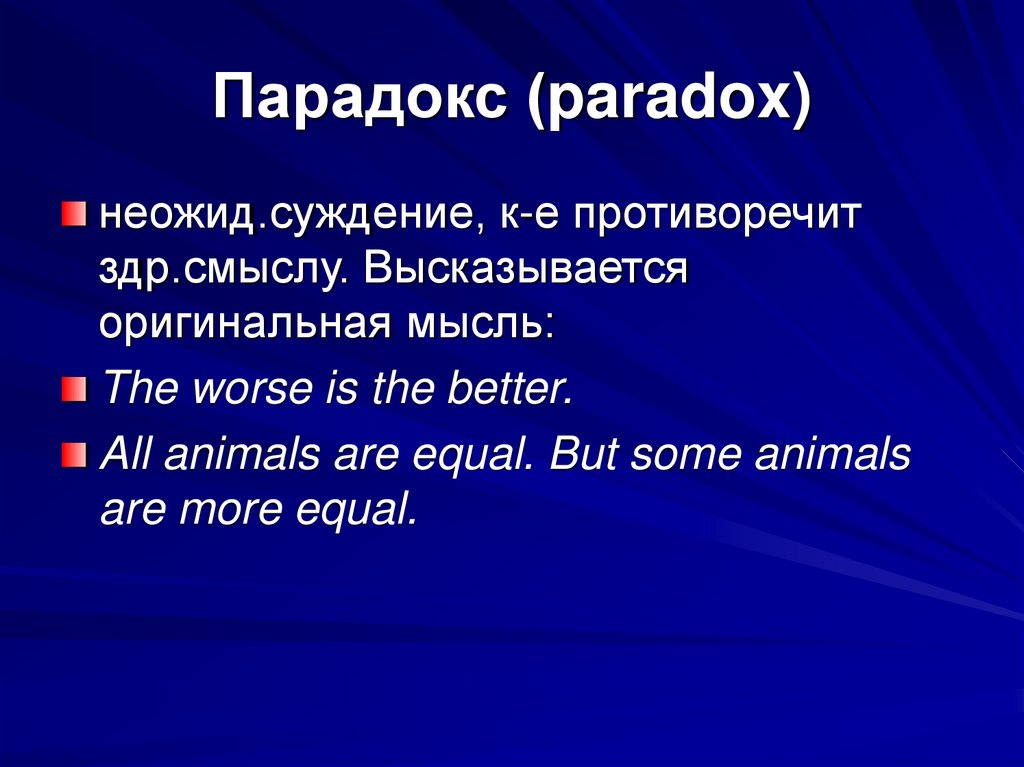 Парадокс (paradox)

неожид.суждение, к-е противоречит здр.смыслу. Высказывается оригинальная мысль:

The worse is the better.

All animals are equal. But some animals are more equal.